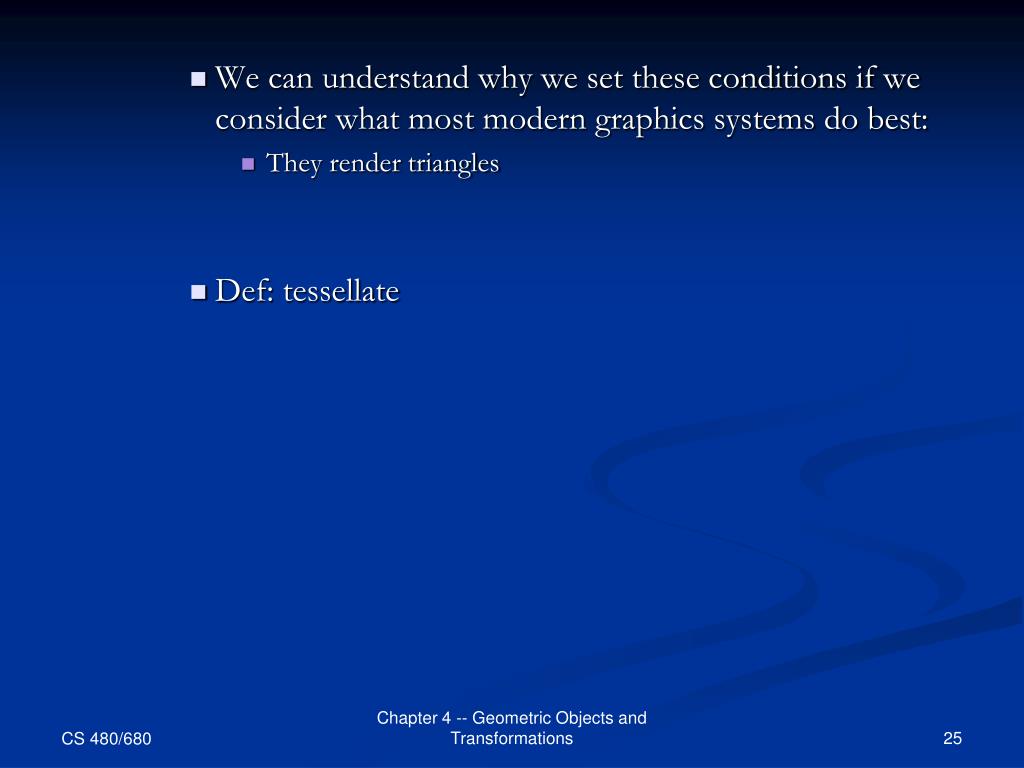 We can understand why we set these conditions if we consider what most modern graphics systems do best:

They render triangles

Def: tessellate

CS 480/680

Chapter 4 -- Geometric Objects and Transformations

25